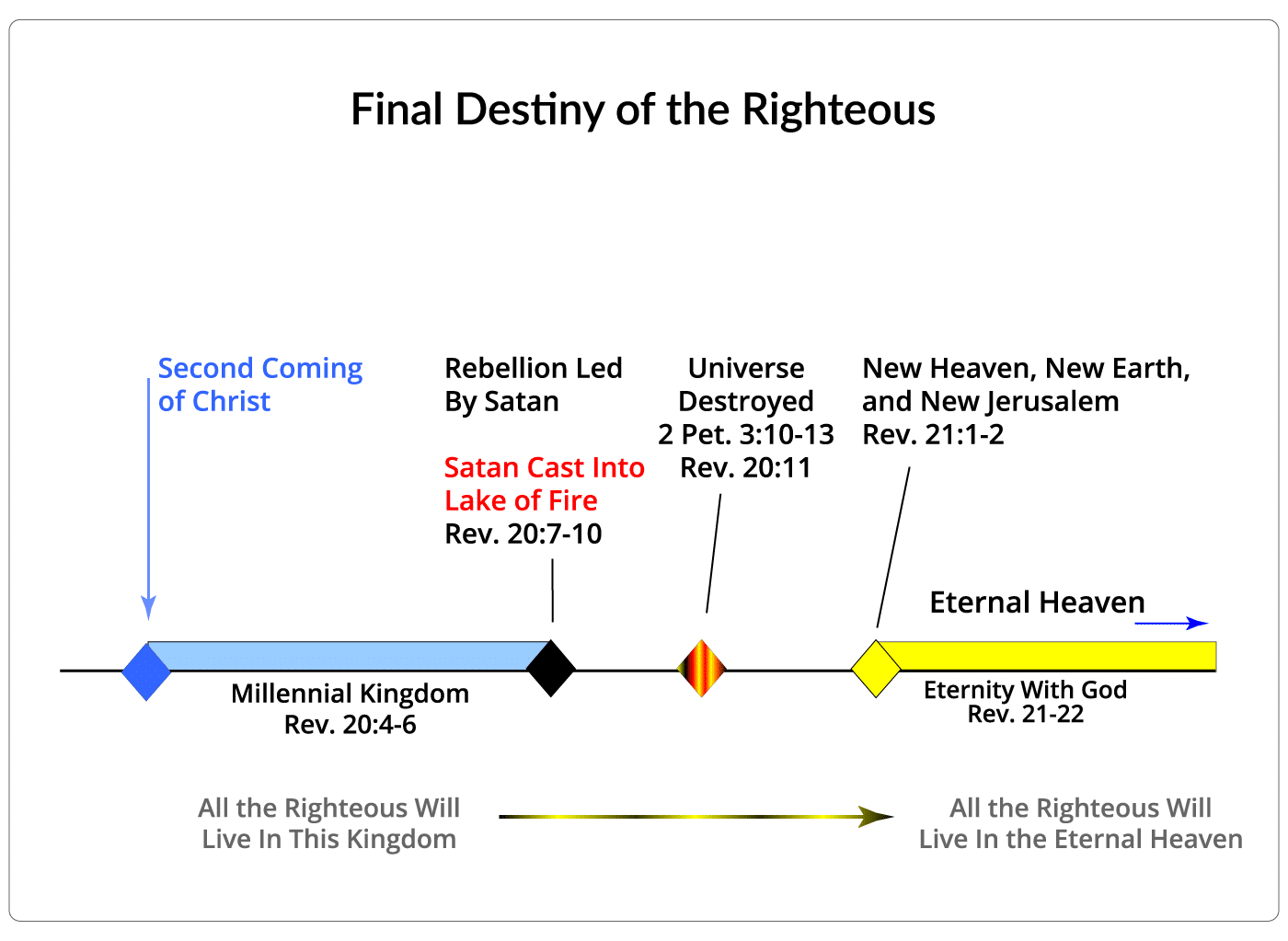 Final Destiny of the Righteous

Second Coming of Christ

Rebellion Led By Satan

Satan Cast Into Lake of Fire
Rev. 20:7-10

Universe Destroyed
2 Pet. 3:10-13
Rev. 20:11

New Heaven, New Earth, and New Jerusalem
Rev. 21:1-2

Eternal Heaven

Millennial Kingdom
Rev. 20:4-6

Eternity With God
Rev. 21-22

All the Righteous Will Live In This Kingdom

All the Righteous Will Live In the Eternal Heaven